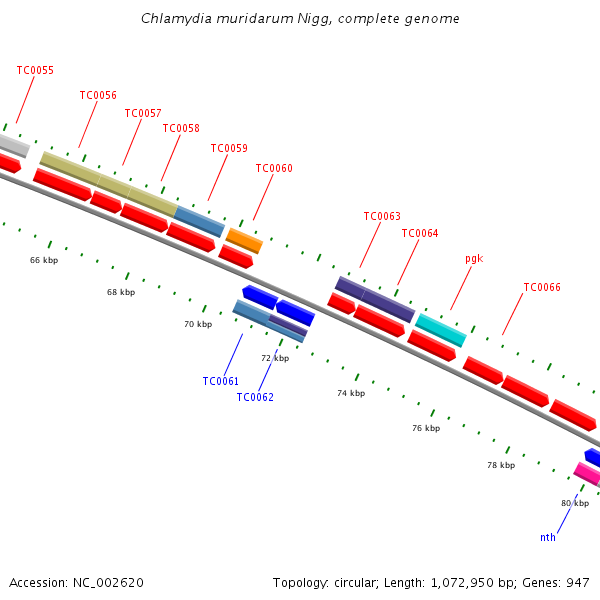 Chlamydia muridarum Nigg, complete genome

TC0055
TC0056
TC0057
TC0058
TC0059
TC0060
TC0063
TC0064
pgk
TC0066

66 kbp
68 kbp
70 kbp
72 kbp
74 kbp
76 kbp
78 kbp
80 kbp

TC0061
TC0062
nth

Accession: NC_002620

Topology: circular; Length: 1,072,950 bp; Genes: 947